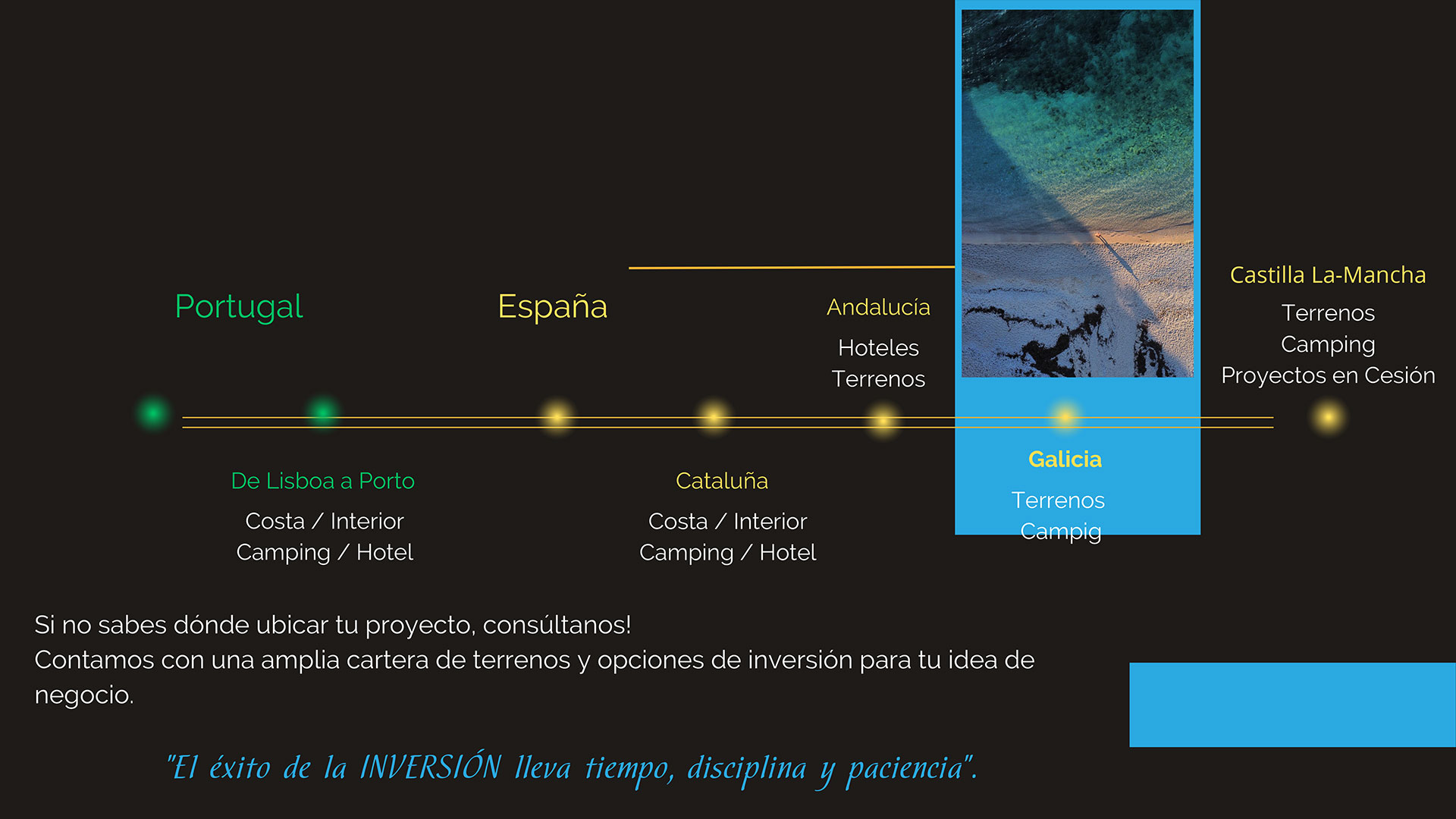 Portugal

España

Andalucía

Hoteles
Terrenos

Castilla La-Mancha

Terrenos
Camping
Proyectos en Cesión

De Lisboa a Porto

Costa / Interior
Camping / Hotel

Cataluña

Costa / Interior
Camping / Hotel

Galicia

Terrenos
Campig

Si no sabes dónde ubicar tu proyecto, consúltanos!
Contamos con una amplia cartera de terrenos y opciones de inversión para tu idea de negocio.

"El éxito de la INVERSIÓN lleva tiempo, disciplina y paciencia".